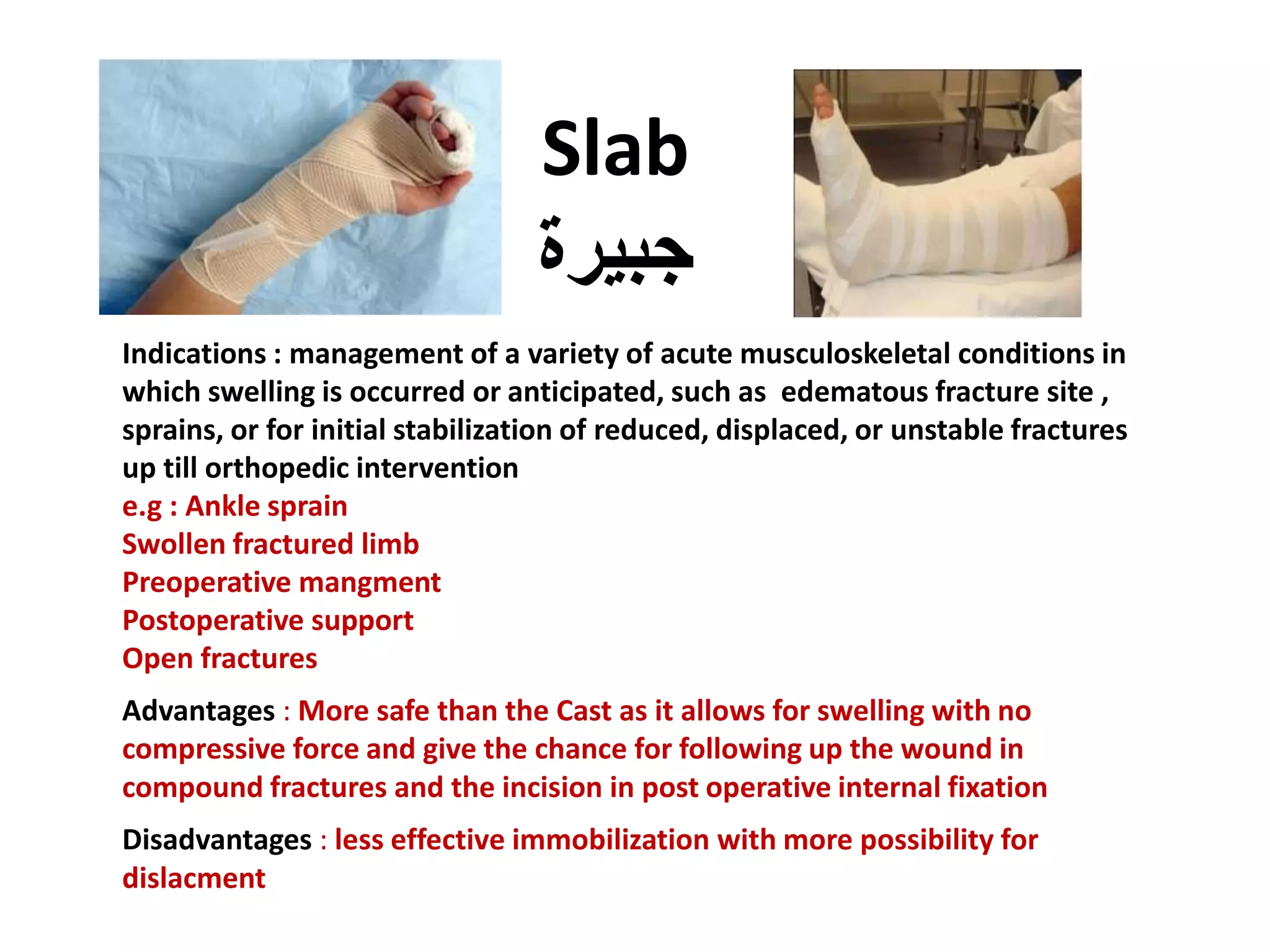 Slab
جبيرة

Indications : management of a variety of acute musculoskeletal conditions in which swelling is occurred or anticipated, such as edematous fracture site , sprains, or for initial stabilization of reduced, displaced, or unstable fractures up till orthopedic intervention
e.g : Ankle sprain
Swollen fractured limb
Preoperative mangment
Postoperative support
Open fractures

Advantages : More safe than the Cast as it allows for swelling with no compressive force and give the chance for following up the wound in compound fractures and the incision in post operative internal fixation

Disadvantages : less effective immobilization with more possibility for dislacment